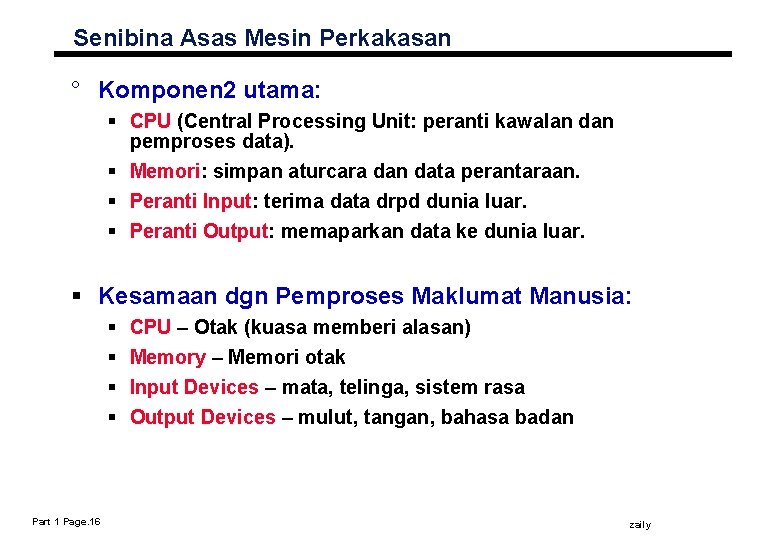 Senibina Asas Mesin Perkakasan

° Komponen2 utama:

▪ CPU (Central Processing Unit: peranti kawalan dan pemproses data).

▪ Memori: simpan aturcara dan data perantaraan.

▪ Peranti Input: terima data drpd dunia luar.

▪ Peranti Output: memaparkan data ke dunia luar.

▪ Kesamaan dgn Pemproses Maklumat Manusia:

▪ CPU – Otak (kuasa memberi alasan)

▪ Memory – Memori otak

▪ Input Devices – mata, telinga, sistem rasa

▪ Output Devices – mulut, tangan, bahasa badan

Part 1 Page.16

zaily